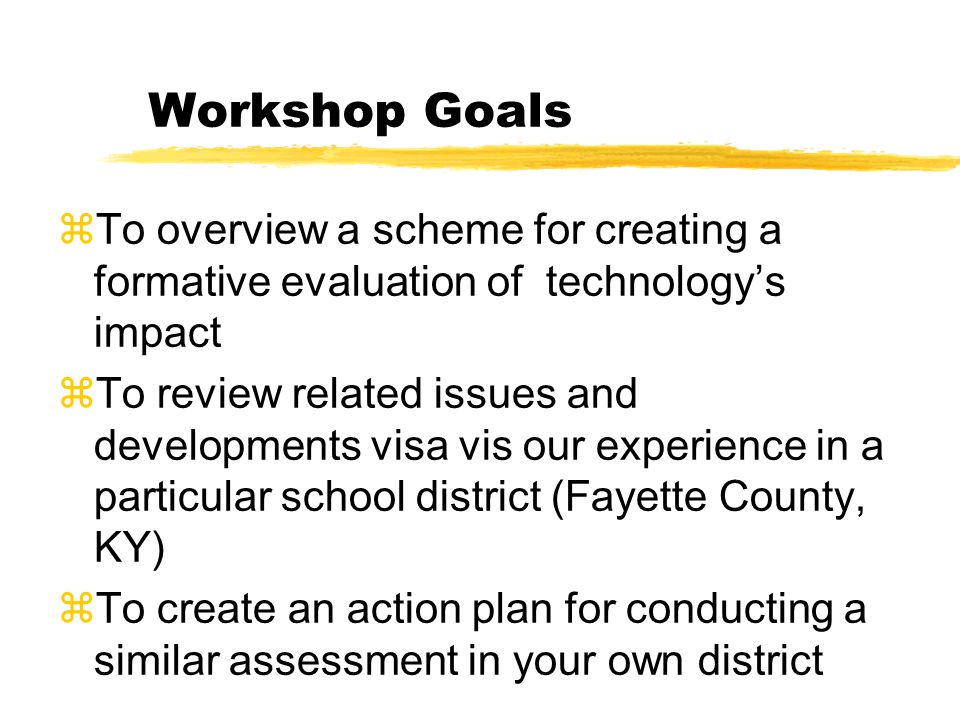 Workshop Goals

⌘To overview a scheme for creating a formative evaluation of technology's impact

⌘To review related issues and developments visa vis our experience in a particular school district (Fayette County, KY)

⌘To create an action plan for conducting a similar assessment in your own district